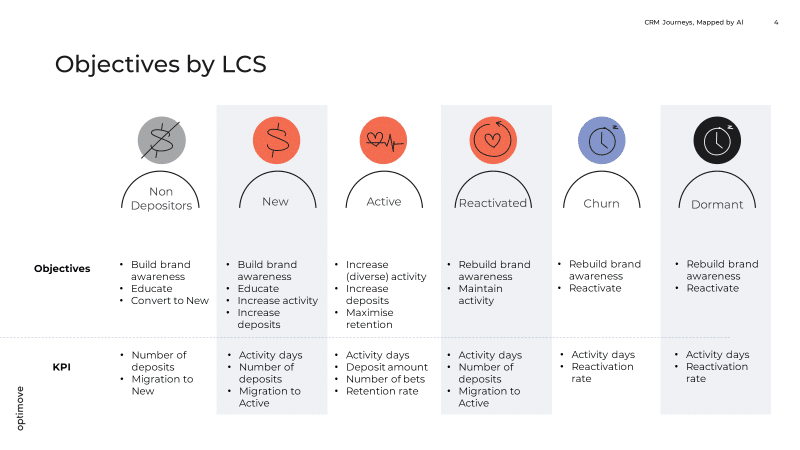 CRM Journeys, Mapped by AI 4

Objectives by LCS

| | Non Depositors | New | Active | Reactivated | Churn | Dormant |
|---|---|---|---|---|---|---|
| Objectives | • Build brand awareness • Educate • Convert to New | • Build brand awareness • Educate • Increase activity • Increase deposits | • Increase (diverse) activity • Increase deposits • Maximise retention | • Rebuild brand awareness • Maintain activity | • Rebuild brand awareness • Reactivate | • Rebuild brand awareness • Reactivate |
| KPI | • Number of deposits • Migration to New | • Activity days • Number of deposits • Migration to Active | • Activity days • Deposit amount • Number of bets • Retention rate | • Activity days • Number of deposits • Migration to Active | • Activity days • Reactivation rate | • Activity days • Reactivation rate |

optimove